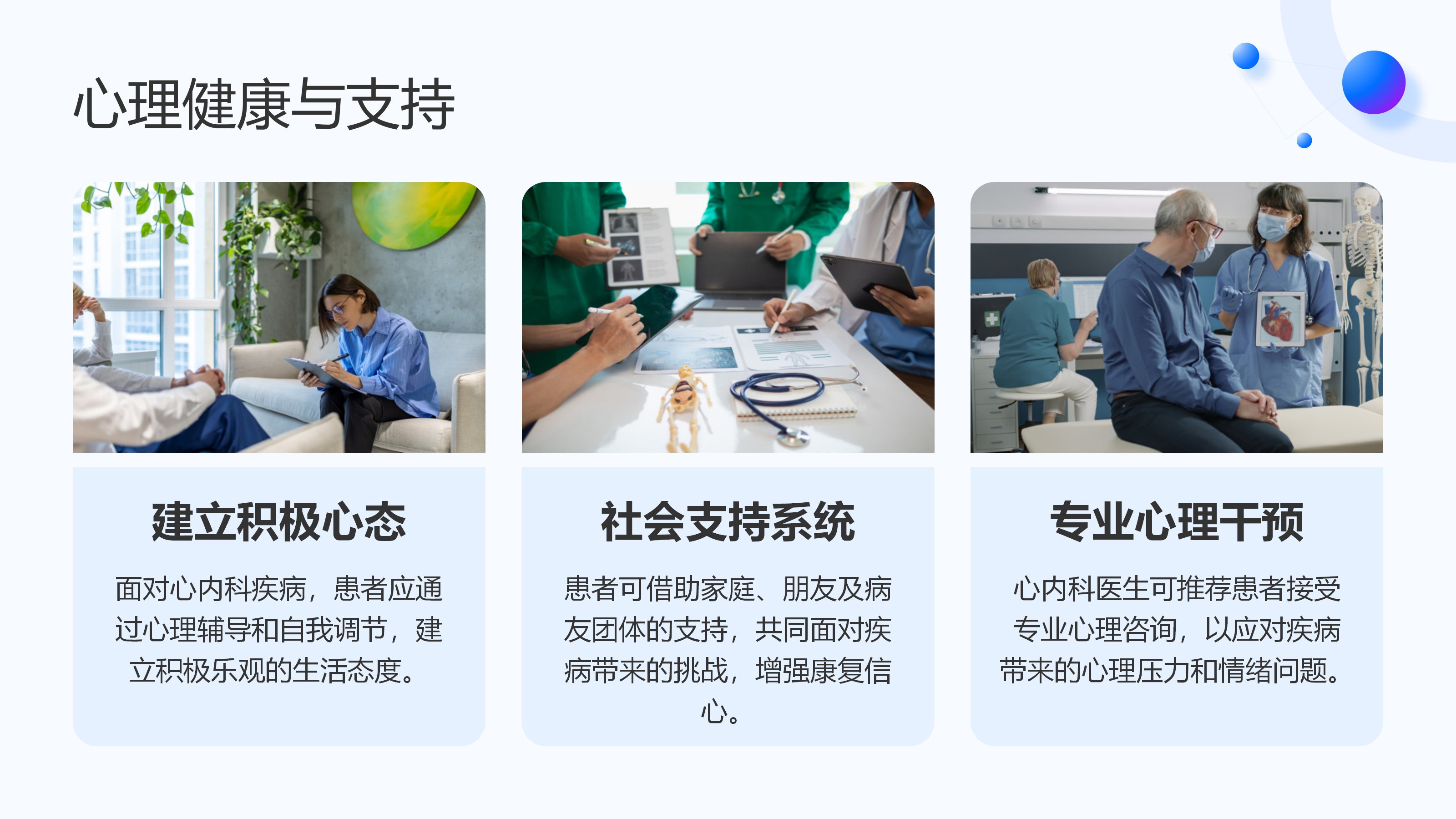 心理健康与支持

建立积极心态

面对心内科疾病，患者应通过心理辅导和自我调节，建立积极乐观的生活态度。

社会支持系统

患者可借助家庭、朋友及病友团体的支持，共同面对疾病带来的挑战，增强康复信心。

专业心理干预

心内科医生可推荐患者接受专业心理咨询，以应对疾病带来的心理压力和情绪问题。